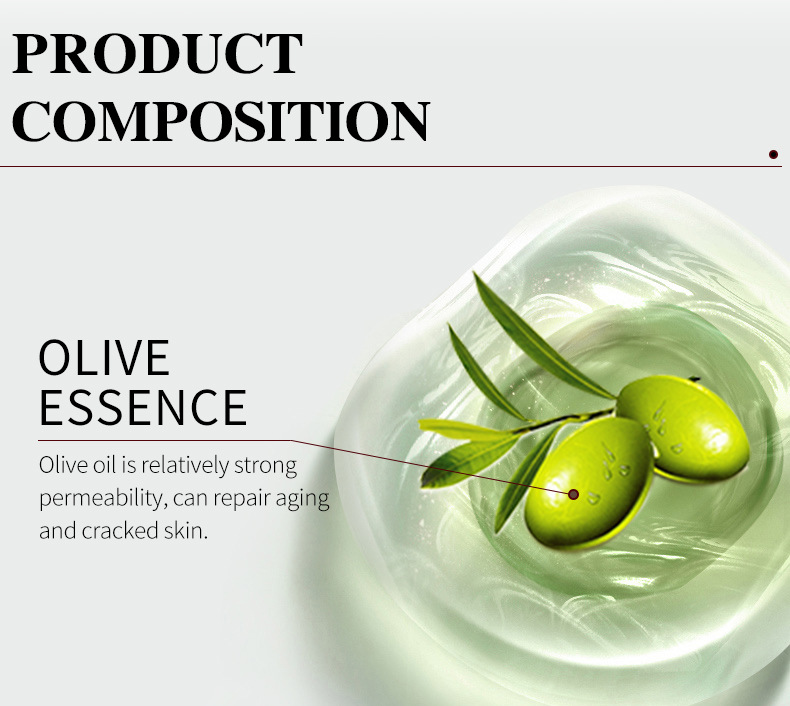 PRODUCT COMPOSITION

OLIVE ESSENCE

Olive oil is relatively strong permeability, can repair aging and cracked skin.